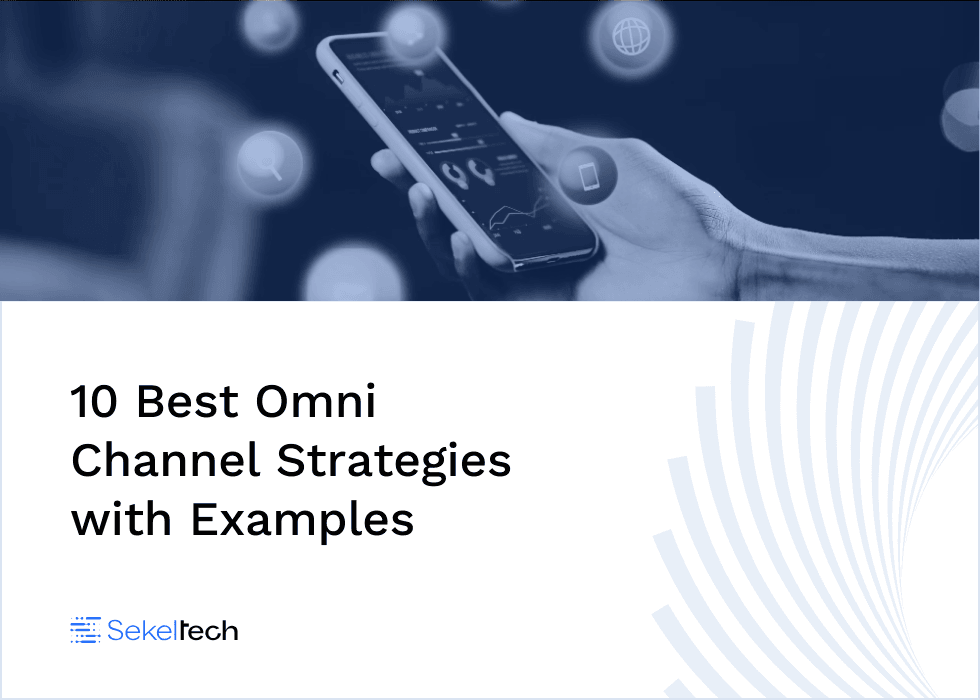 10 Best Omni Channel Strategies with Examples

Sekeltech